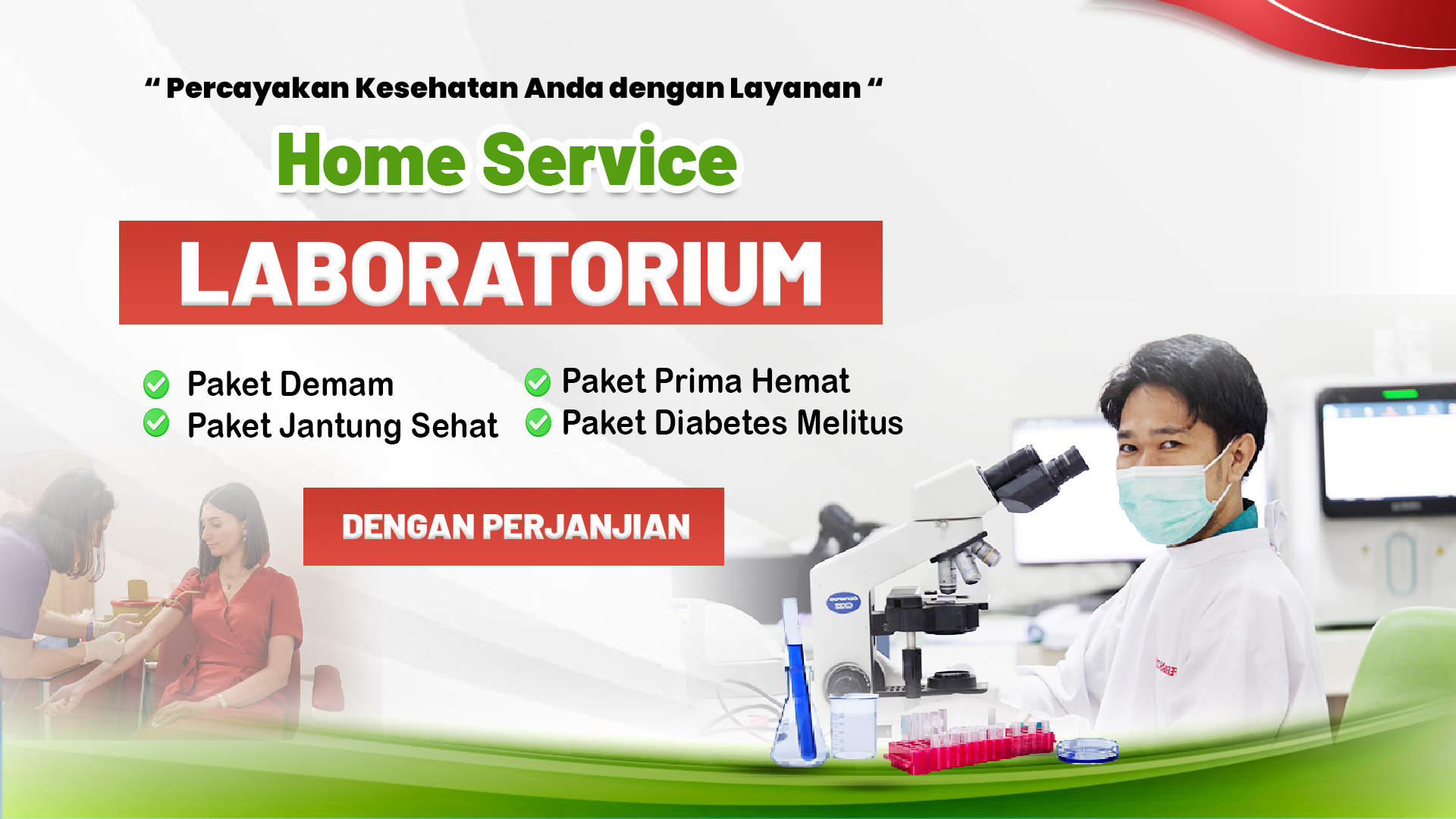 “ Percayakan Kesehatan Anda dengan Layanan “

Home Service

LABORATORIUM

Paket Demam
Paket Jantung Sehat

Paket Prima Hemat
Paket Diabetes Melitus

DENGAN PERJANJIAN